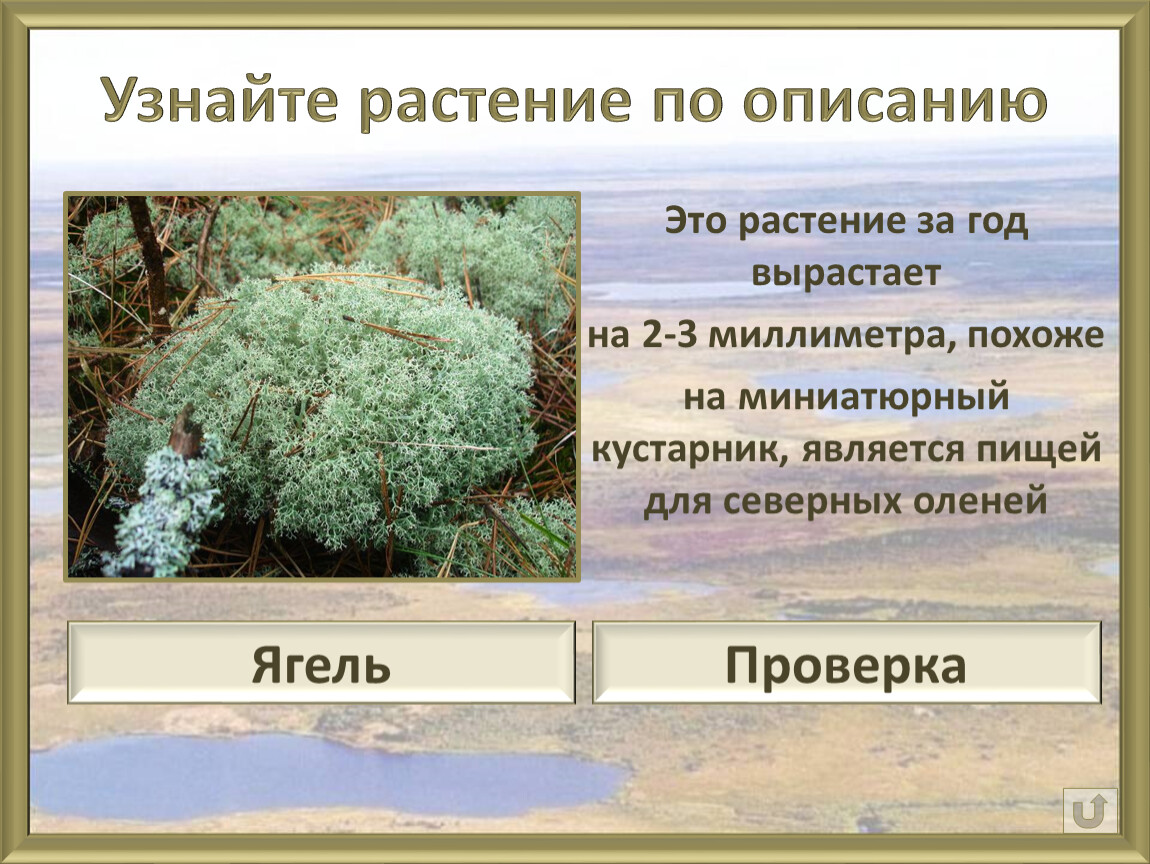 Узнайте растение по описанию

Это растение за год вырастает на 2-3 миллиметра, похоже на миниатюрный кустарник, является пищей для северных оленей

Ягель

Проверка